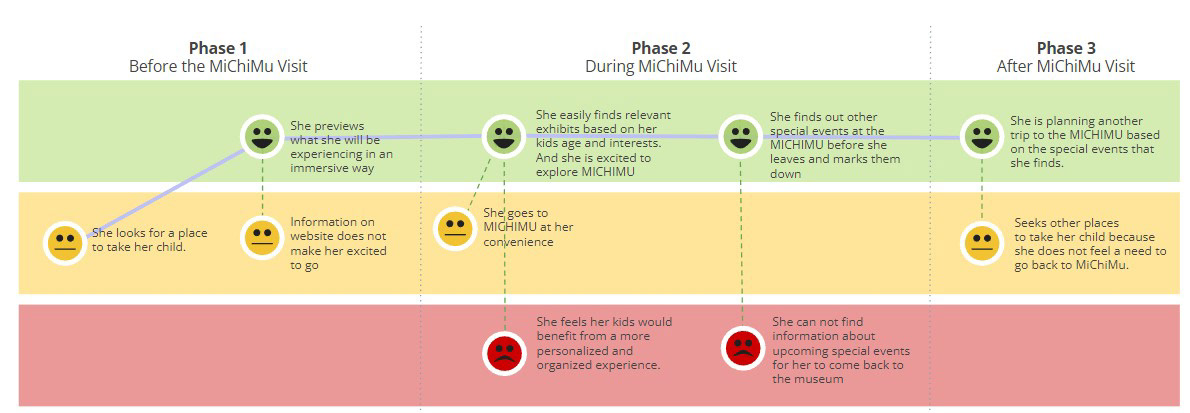 **Phase 1**
Before the MiChiMu Visit

**Phase 2**
During MiChiMu Visit

**Phase 3**
After MiChiMu Visit

She previews what she will be experiencing in an immersive way

She easily finds relevant exhibits based on her kids age and interests. And she is excited to explore MICHIMU

She finds out other special events at the MICHIMU before she leaves and marks them down

She is planning another trip to the MICHIMU based on the special events that she finds.

She looks for a place to take her child.

Information on website does not make her excited to go

She goes to MICHIMU at her convenience

Seeks other places to take her child because she does not feel a need to go back to MiChiMu.

She feels her kids would benefit from a more personalized and organized experience.

She can not find information about upcoming special events for her to come back to the museum